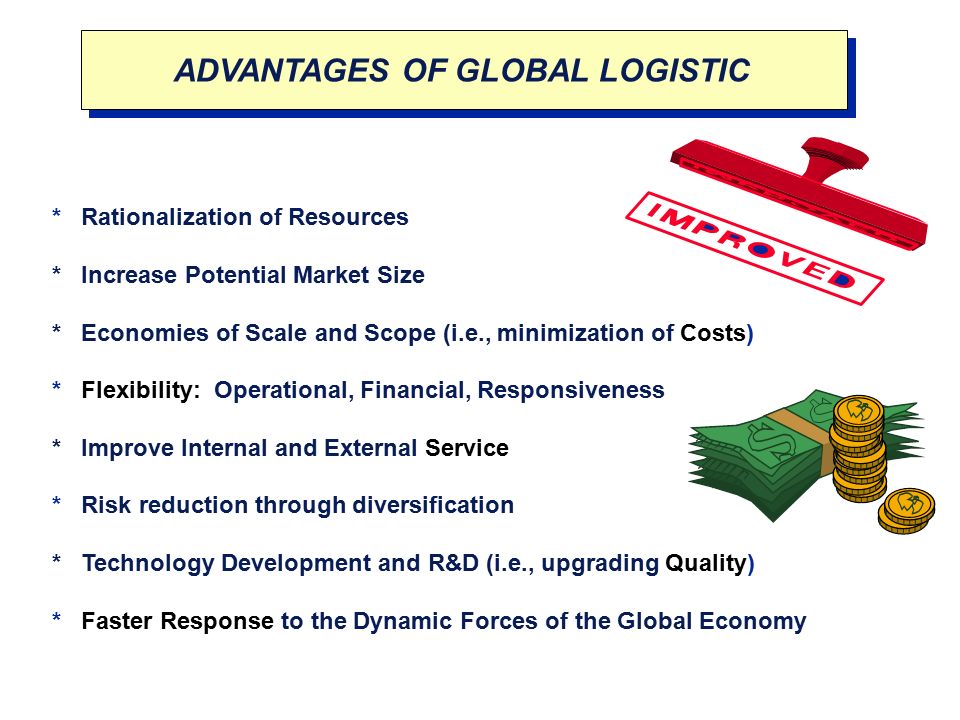 ADVANTAGES OF GLOBAL LOGISTIC

IMPROVED

* Rationalization of Resources

* Increase Potential Market Size

* Economies of Scale and Scope (i.e., minimization of Costs)

* Flexibility: Operational, Financial, Responsiveness

* Improve Internal and External Service

* Risk reduction through diversification

* Technology Development and R&D (i.e., upgrading Quality)

* Faster Response to the Dynamic Forces of the Global Economy